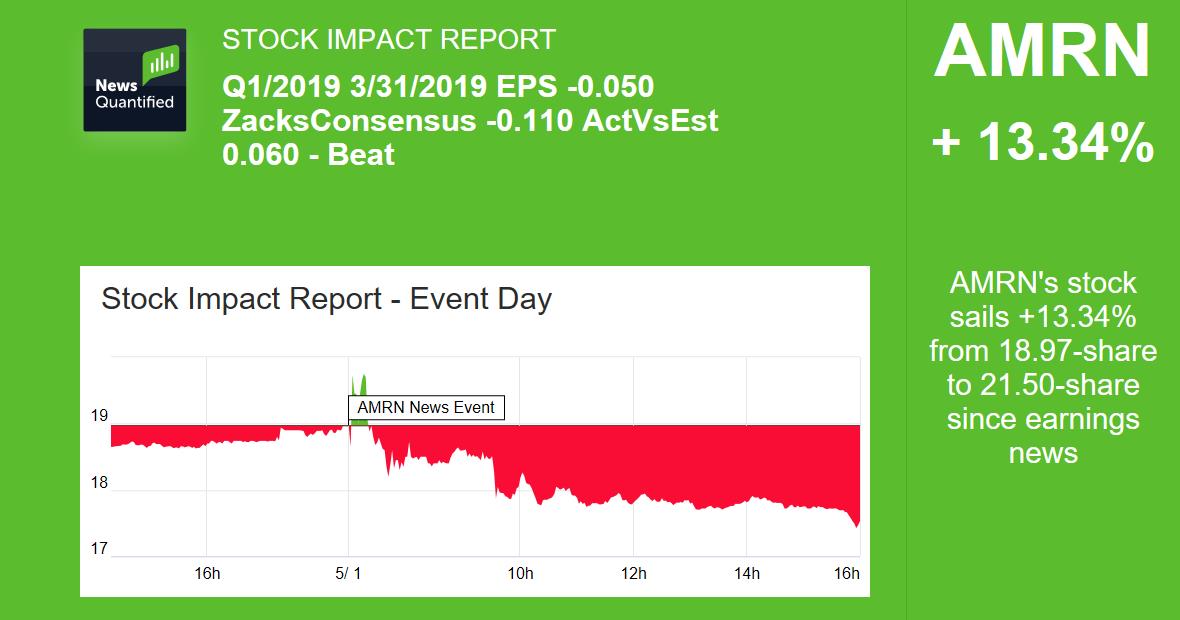 News Quantified

STOCK IMPACT REPORT

Q1/2019 3/31/2019 EPS -0.050 ZacksConsensus -0.110 ActVsEst 0.060 - Beat

AMRN

+ 13.34%

Stock Impact Report - Event Day

AMRN News Event

19

18

17

16h

5/ 1

10h

12h

14h

16h

AMRN's stock sails +13.34% from 18.97-share to 21.50-share since earnings news